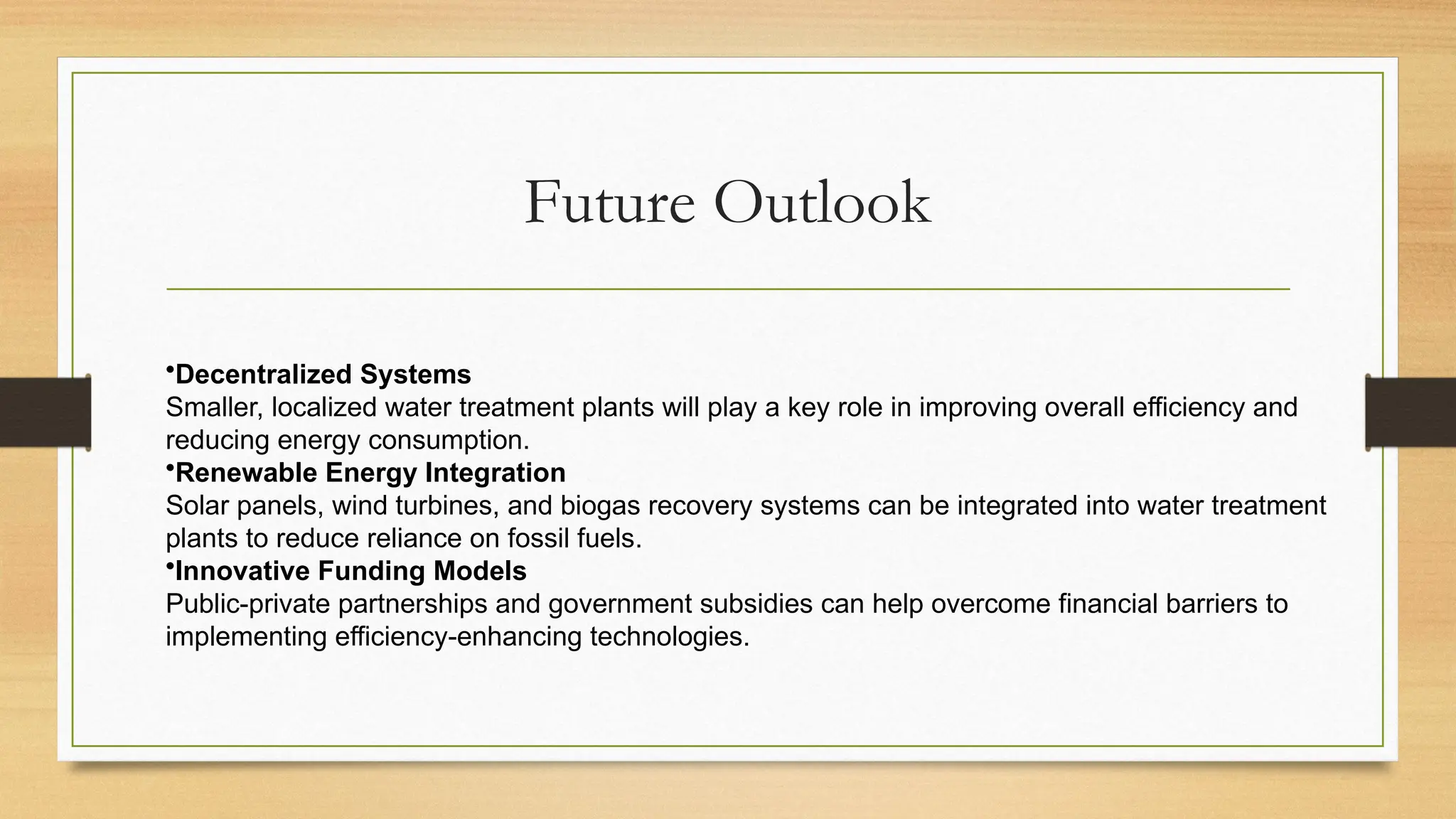 Future Outlook

•Decentralized Systems
Smaller, localized water treatment plants will play a key role in improving overall efficiency and reducing energy consumption.
•Renewable Energy Integration
Solar panels, wind turbines, and biogas recovery systems can be integrated into water treatment plants to reduce reliance on fossil fuels.
•Innovative Funding Models
Public-private partnerships and government subsidies can help overcome financial barriers to implementing efficiency-enhancing technologies.